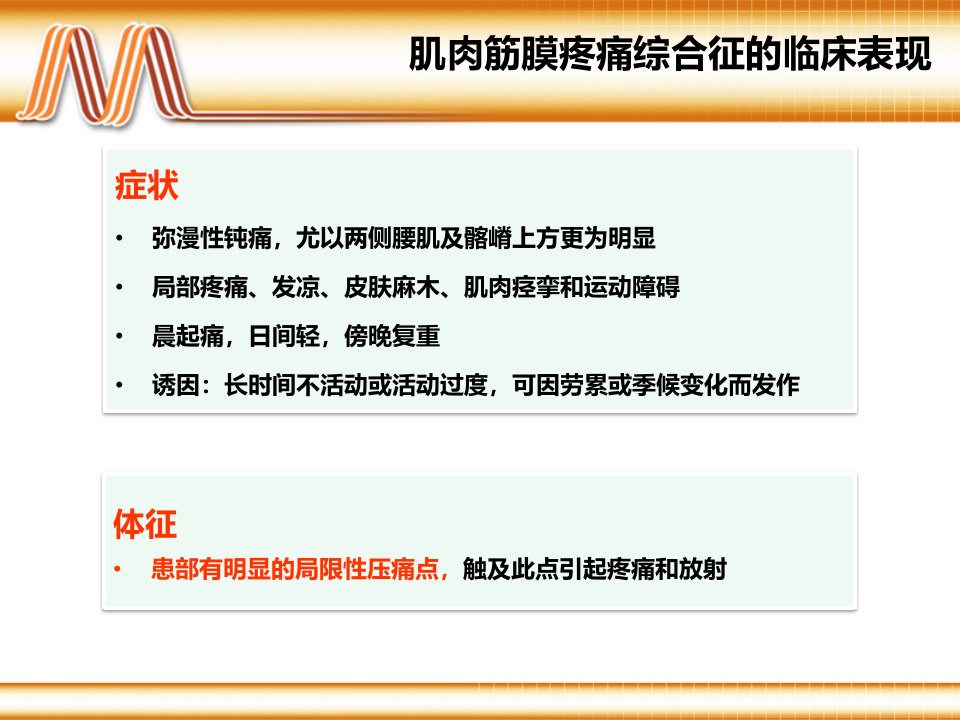 肌肉筋膜疼痛综合征的临床表现

症状

• 弥漫性钝痛，尤以两侧腰肌及髂嵴上方更为明显
• 局部疼痛、发凉、皮肤麻木、肌肉痉挛和运动障碍
• 晨起痛，日间轻，傍晚复重
• 诱因：长时间不活动或活动过度，可因劳累或季候变化而发作

体征

• 患部有明显的局限性压痛点，触及此点引起疼痛和放射